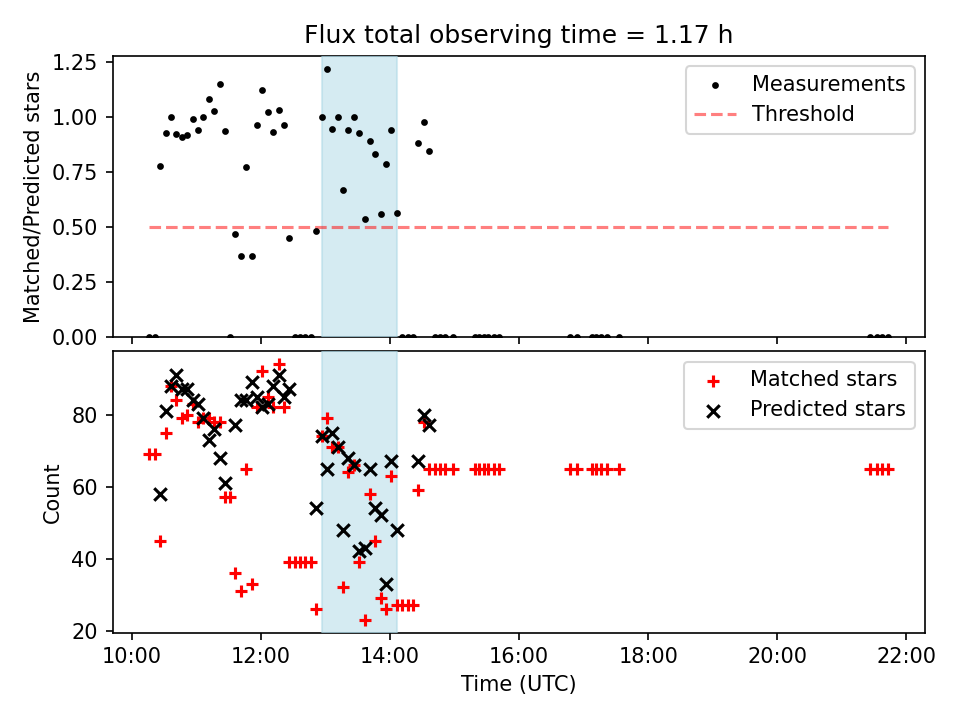 Flux total observing time = 1.17 h

Matched/Predicted stars

1.25
1.00
0.75
0.50
0.25
0.00

Measurements
Threshold

Count

80
60
40
20

Matched stars
Predicted stars

10:00 12:00 14:00 16:00 18:00 20:00 22:00
Time (UTC)